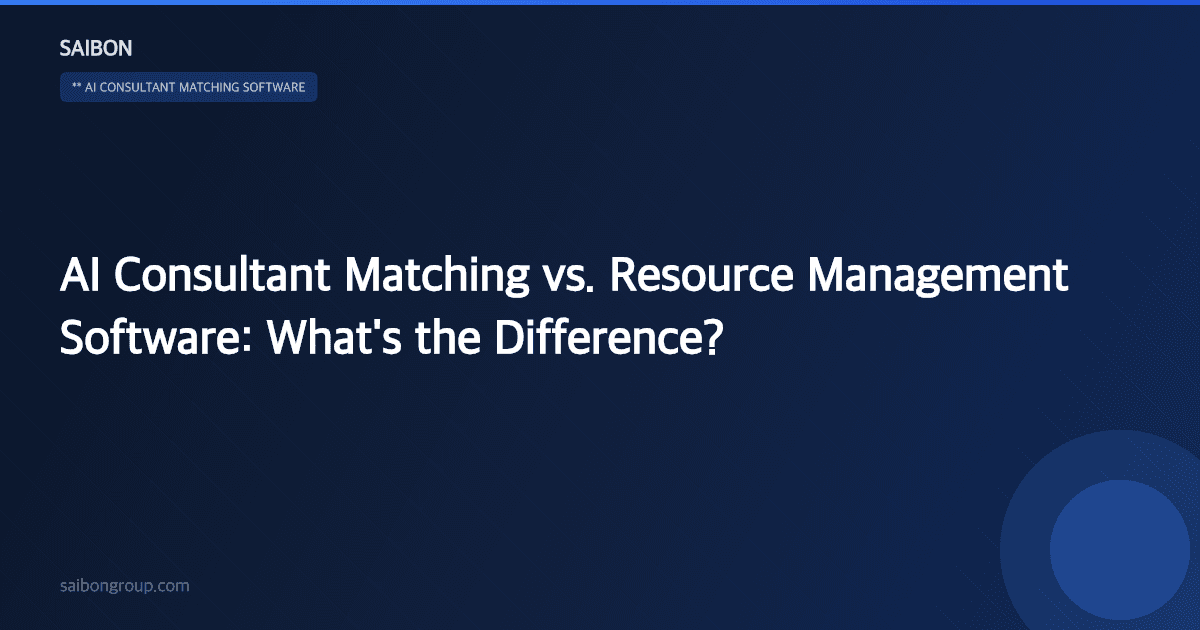 SAIBON

** AI CONSULTANT MATCHING SOFTWARE

AI Consultant Matching vs. Resource Management Software: What's the Difference?

saibongroup.com